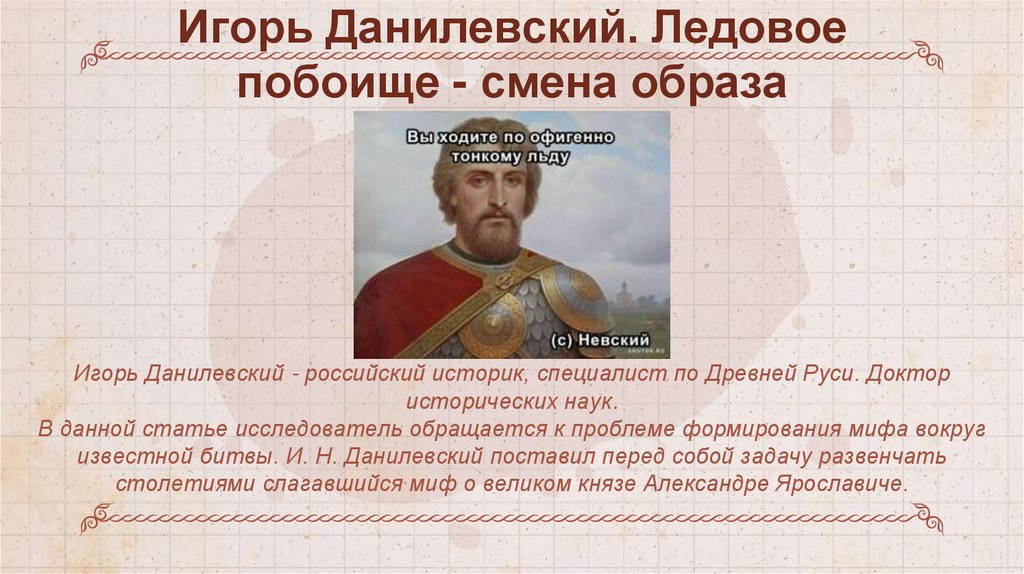 Игорь Данилевский. Ледовое побоище - смена образа

Вы ходите по офигенно тонкому льду

(с) Невский

Игорь Данилевский - российский историк, специалист по Древней Руси. Доктор исторических наук.
В данной статье исследователь обращается к проблеме формирования мифа вокруг известной битвы. И. Н. Данилевский поставил перед собой задачу развенчать столетиями слагавшийся миф о великом князе Александре Ярославиче.